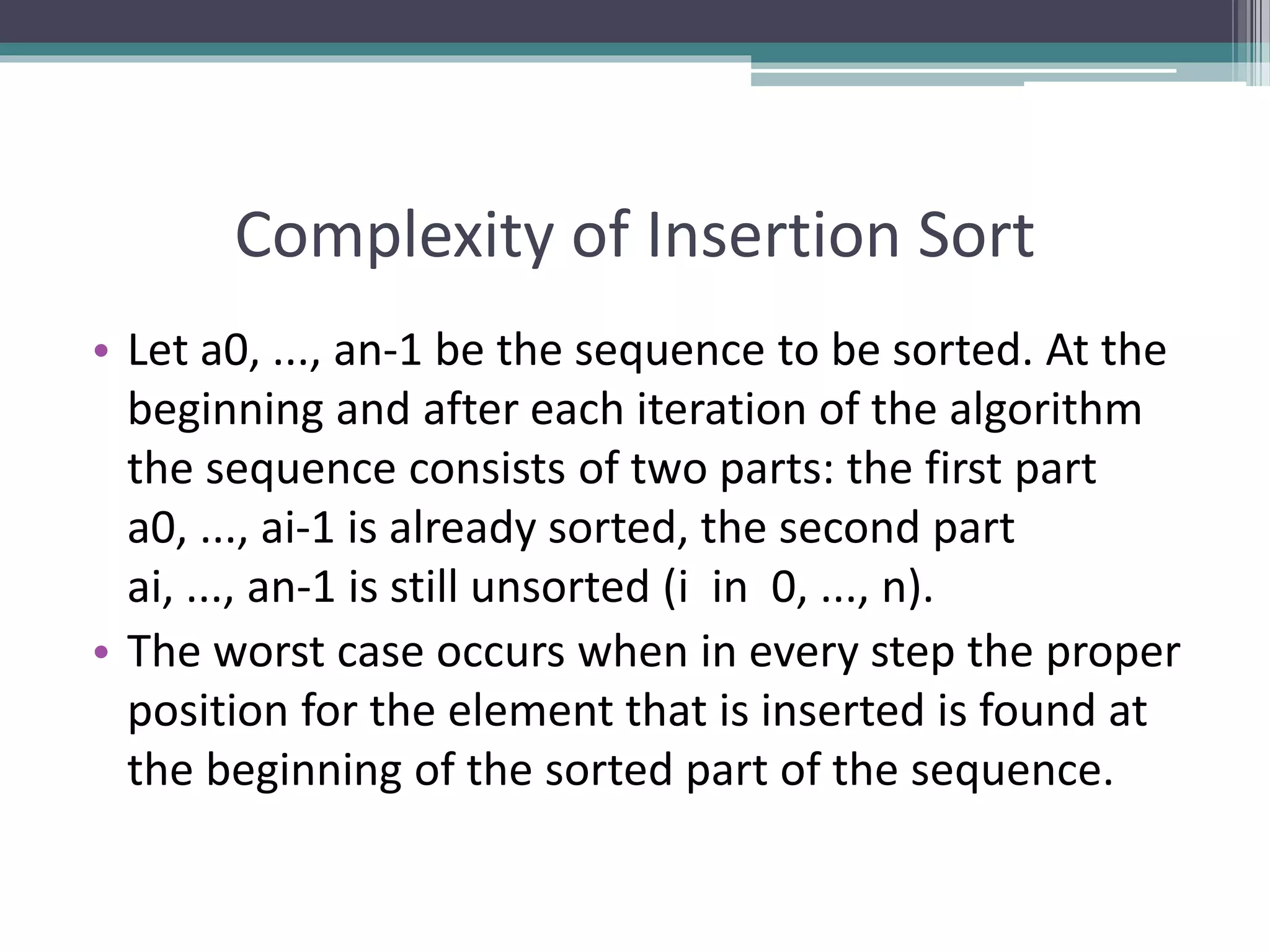 Complexity of Insertion Sort

• Let a0, ..., an-1 be the sequence to be sorted. At the beginning and after each iteration of the algorithm the sequence consists of two parts: the first part a0, ..., ai-1 is already sorted, the second part ai, ..., an-1 is still unsorted (i in 0, ..., n).

• The worst case occurs when in every step the proper position for the element that is inserted is found at the beginning of the sorted part of the sequence.